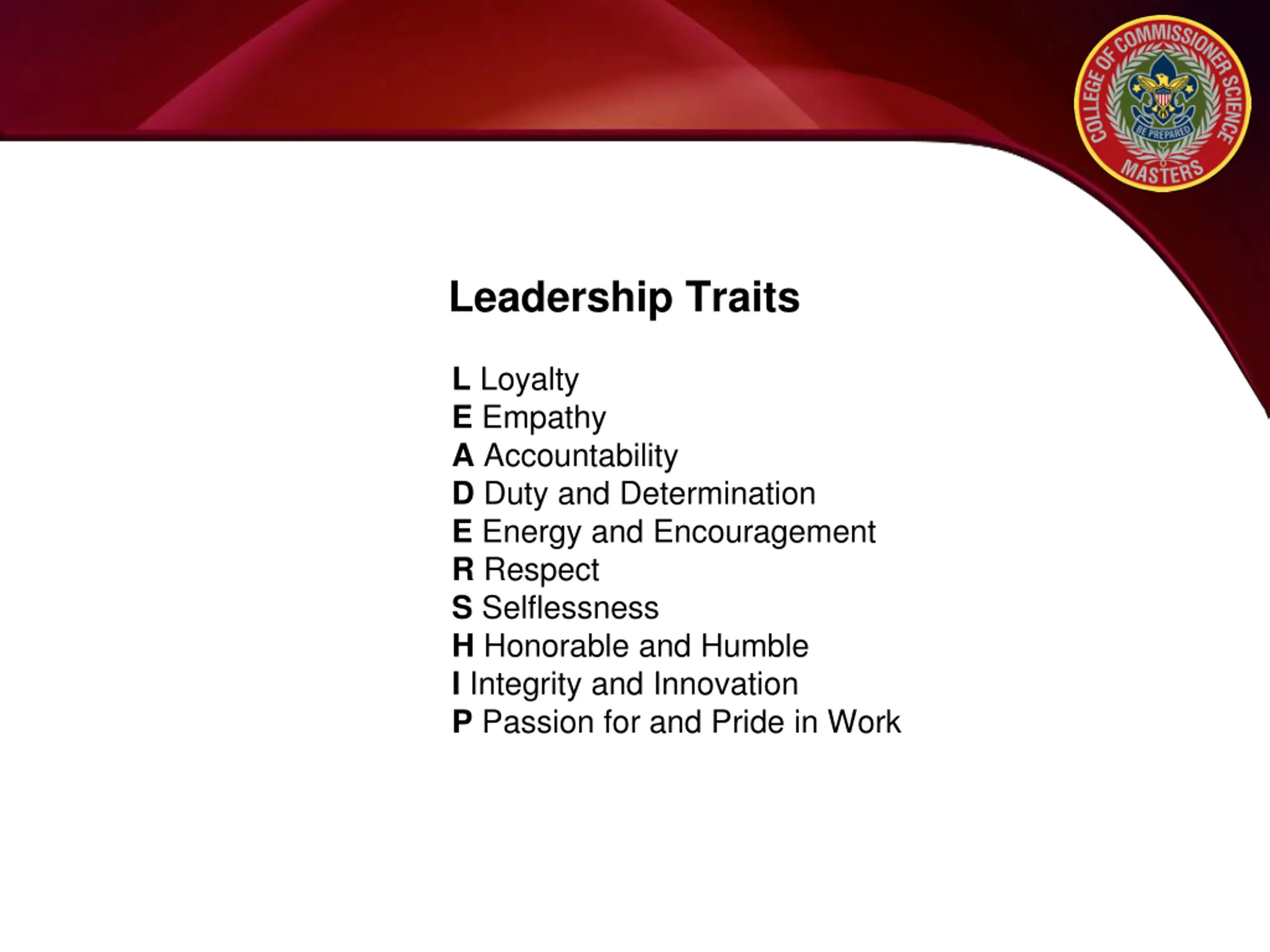 COLLEGE OF COMMISSIONER SCIENCE
BE PREPARED
MASTERS

Leadership Traits

L Loyalty
E Empathy
A Accountability
D Duty and Determination
E Energy and Encouragement
R Respect
S Selflessness
H Honorable and Humble
I Integrity and Innovation
P Passion for and Pride in Work